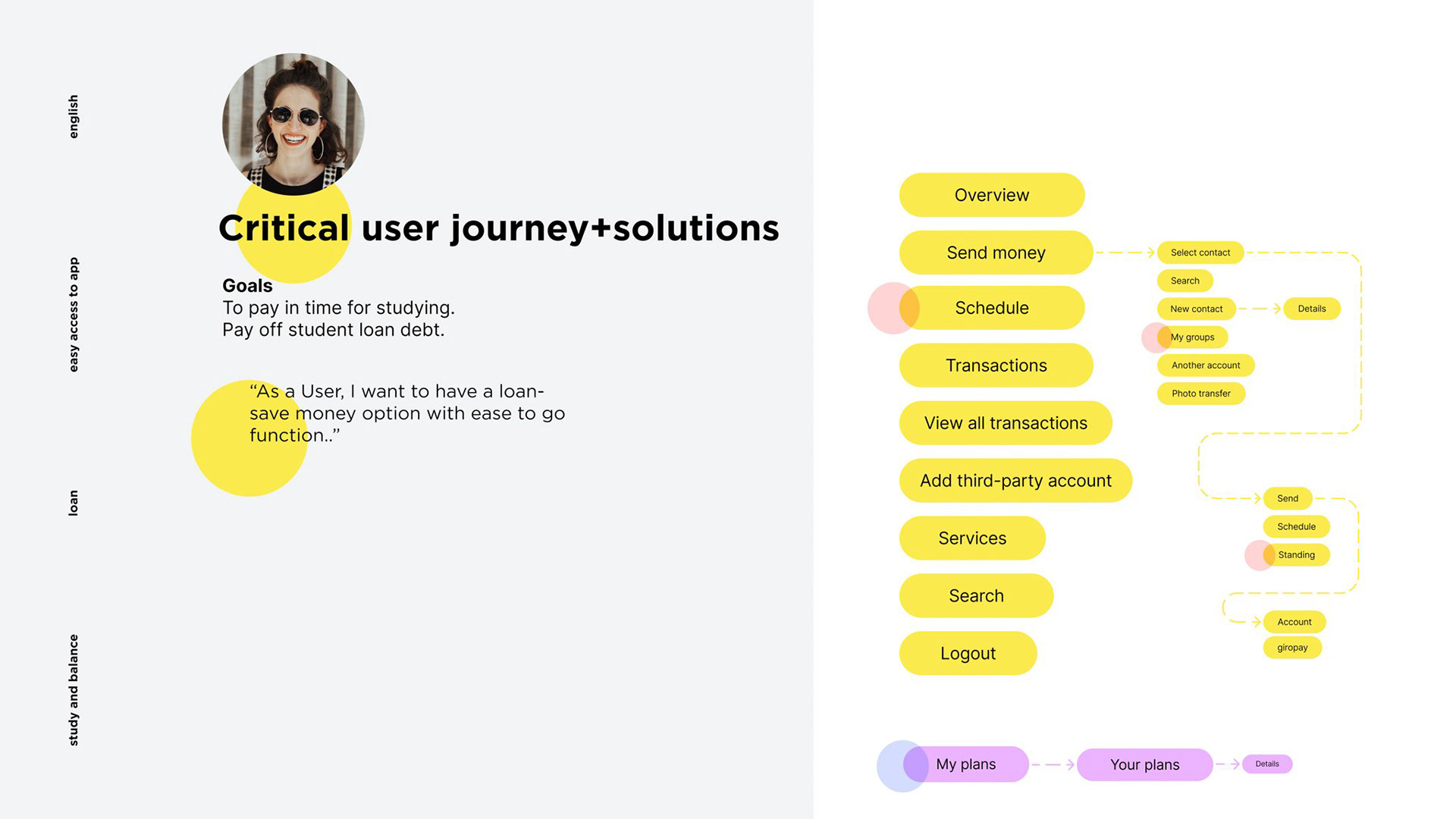 english

easy access to app

loan

study and balance

Critical user journey+solutions

Goals
To pay in time for studying.
Pay off student loan debt.

“As a User, I want to have a loan-save money option with ease to go function..”

Overview

Send money

Schedule

Transactions

View all transactions

Add third-party account

Services

Search

Logout

Select contact

Search

New contact

Details

My groups

Another account

Photo transfer

Send

Schedule

Standing

Account

giropay

My plans

Your plans

Details